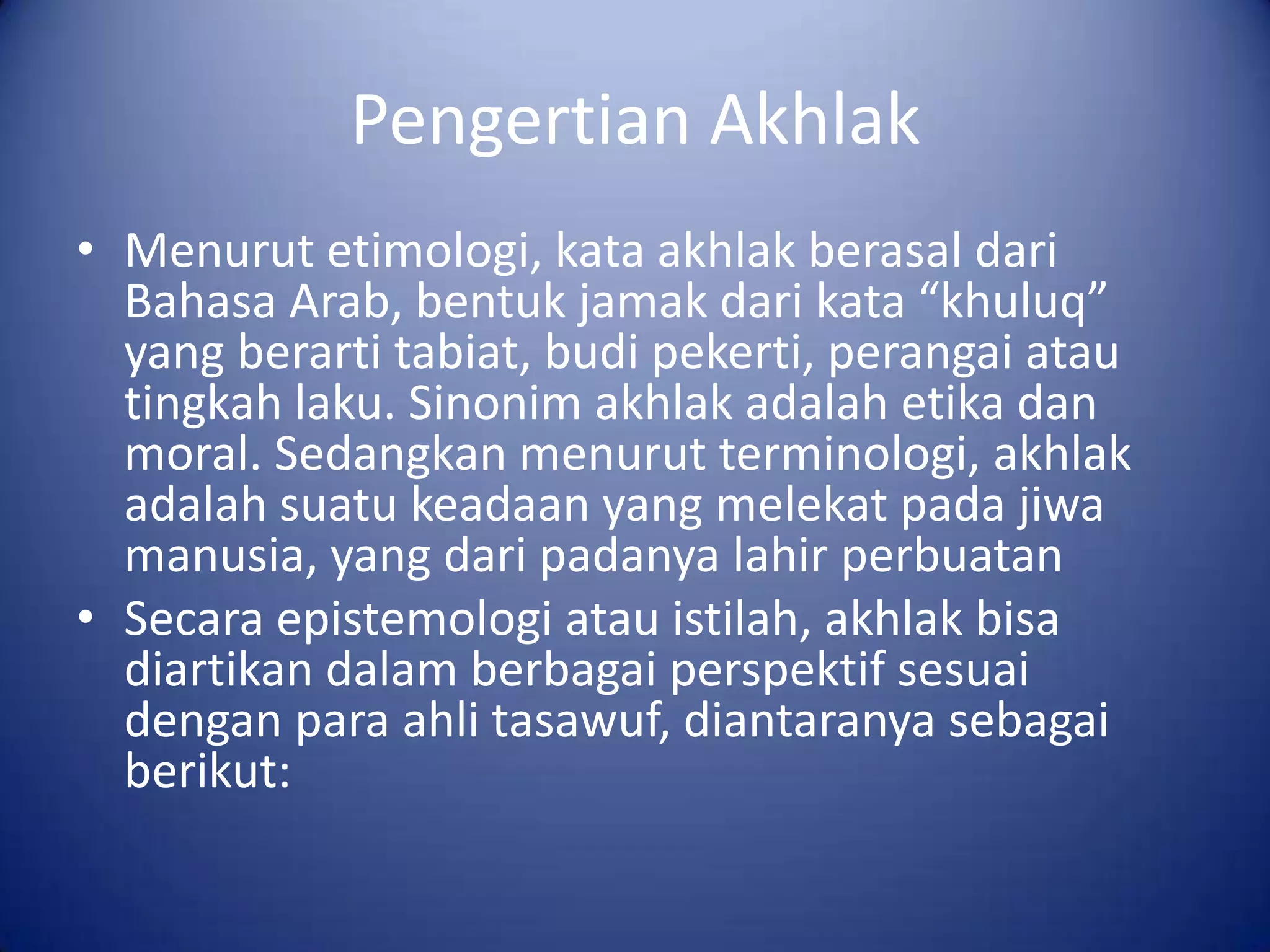 Pengertian Akhlak

• Menurut etimologi, kata akhlak berasal dari Bahasa Arab, bentuk jamak dari kata “khuluq” yang berarti tabiat, budi pekerti, perangai atau tingkah laku. Sinonim akhlak adalah etika dan moral. Sedangkan menurut terminologi, akhlak adalah suatu keadaan yang melekat pada jiwa manusia, yang dari padanya lahir perbuatan

• Secara epistemologi atau istilah, akhlak bisa diartikan dalam berbagai perspektif sesuai dengan para ahli tasawuf, diantaranya sebagai berikut: